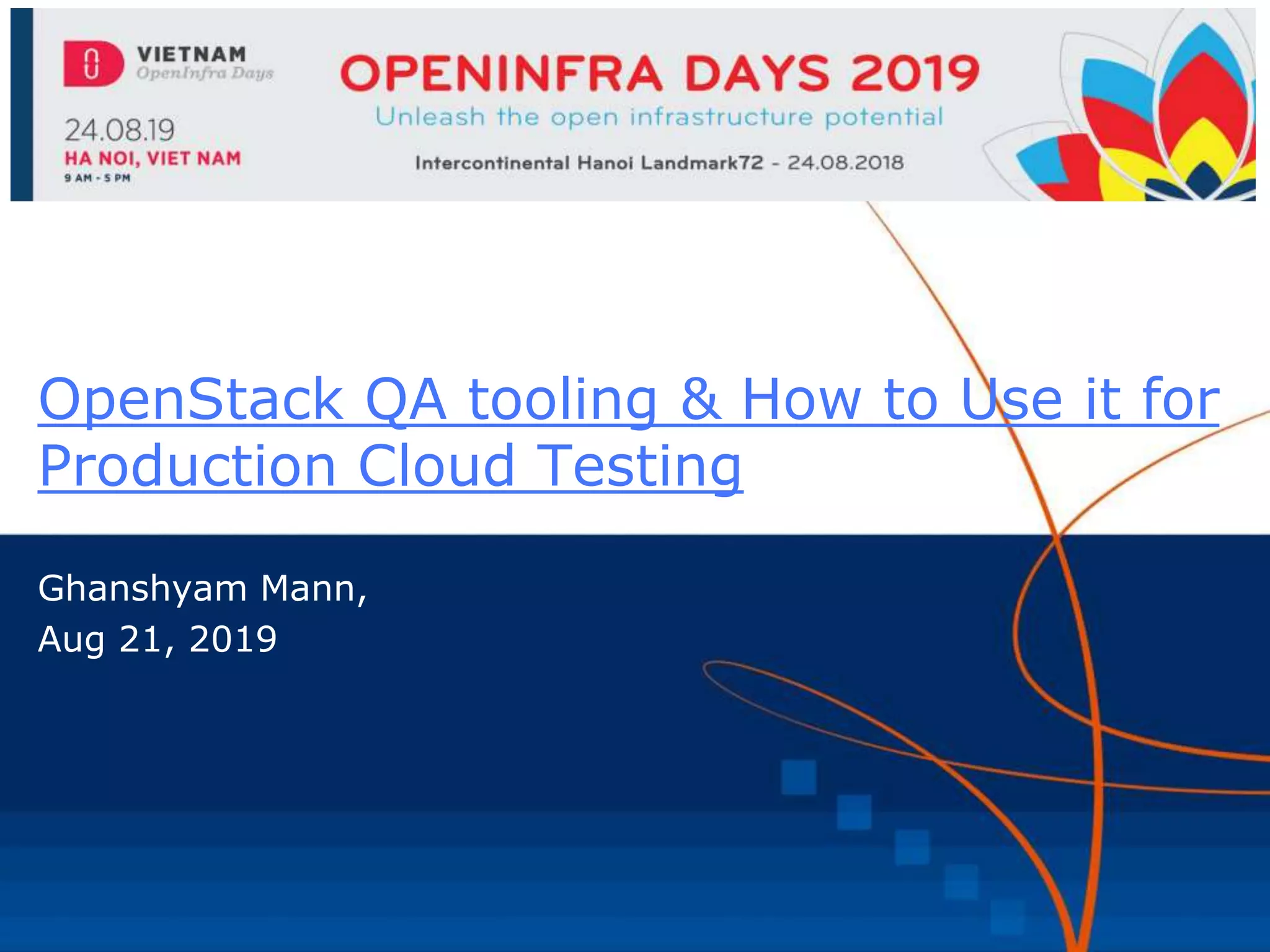 VIETNAM
OpenInfra Days

24.08.19
HA NOI, VIET NAM
9 AM - 5 PM

OPENINFRA DAYS 2019
Unleash the open infrastructure potential
Intercontinental Hanoi Landmark72 - 24.08.2018

OpenStack QA tooling & How to Use it for Production Cloud Testing

Ghanshyam Mann,
Aug 21, 2019